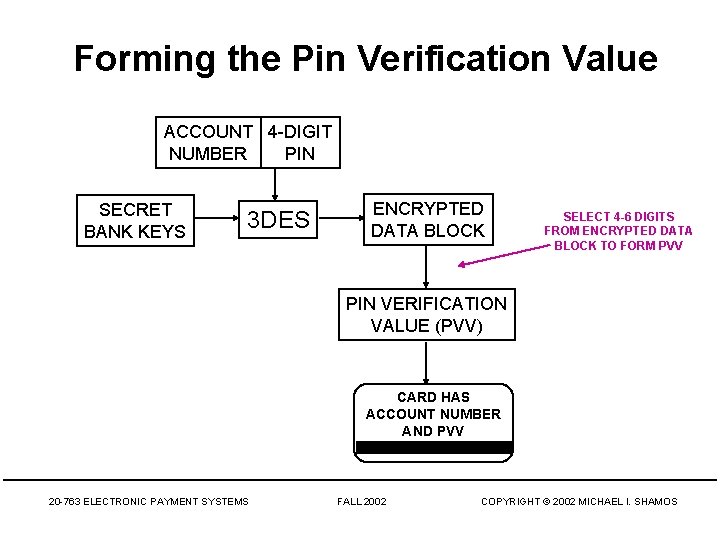 Forming the Pin Verification Value

ACCOUNT NUMBER

4-DIGIT PIN

SECRET BANK KEYS

3DES

ENCRYPTED DATA BLOCK

SELECT 4-6 DIGITS FROM ENCRYPTED DATA BLOCK TO FORM PVV

PIN VERIFICATION VALUE (PVV)

CARD HAS ACCOUNT NUMBER AND PVV

20-763 ELECTRONIC PAYMENT SYSTEMS

FALL 2002

COPYRIGHT © 2002 MICHAEL I. SHAMOS